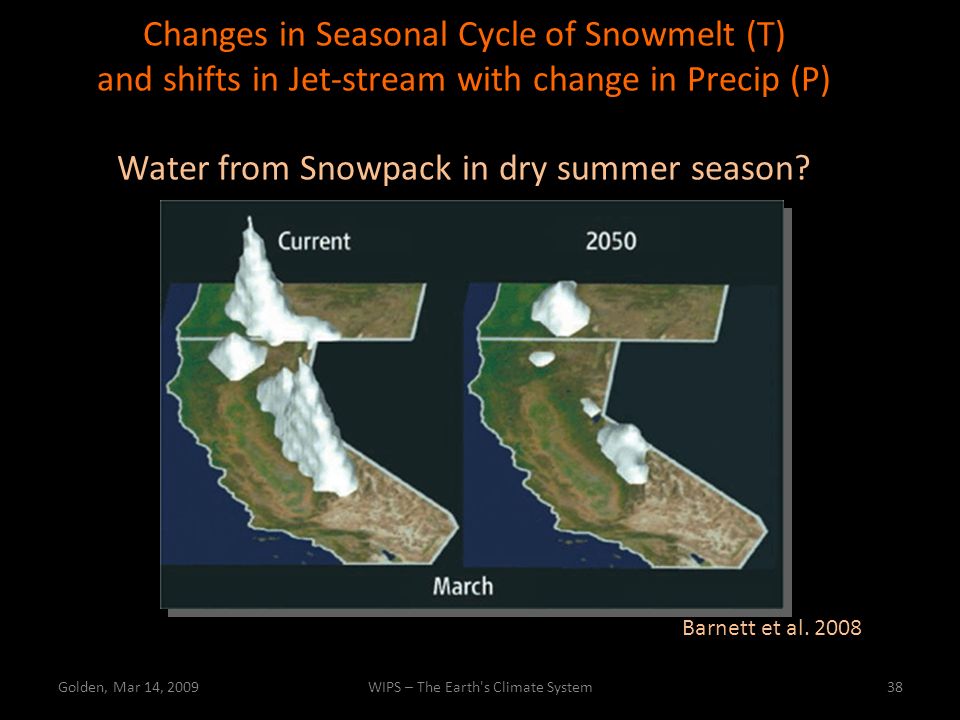 Changes in Seasonal Cycle of Snowmelt (T) and shifts in Jet-stream with change in Precip (P)

Water from Snowpack in dry summer season?

Current

2050

March

Barnett et al. 2008

Golden, Mar 14, 2009

WIPS – The Earth's Climate System

38